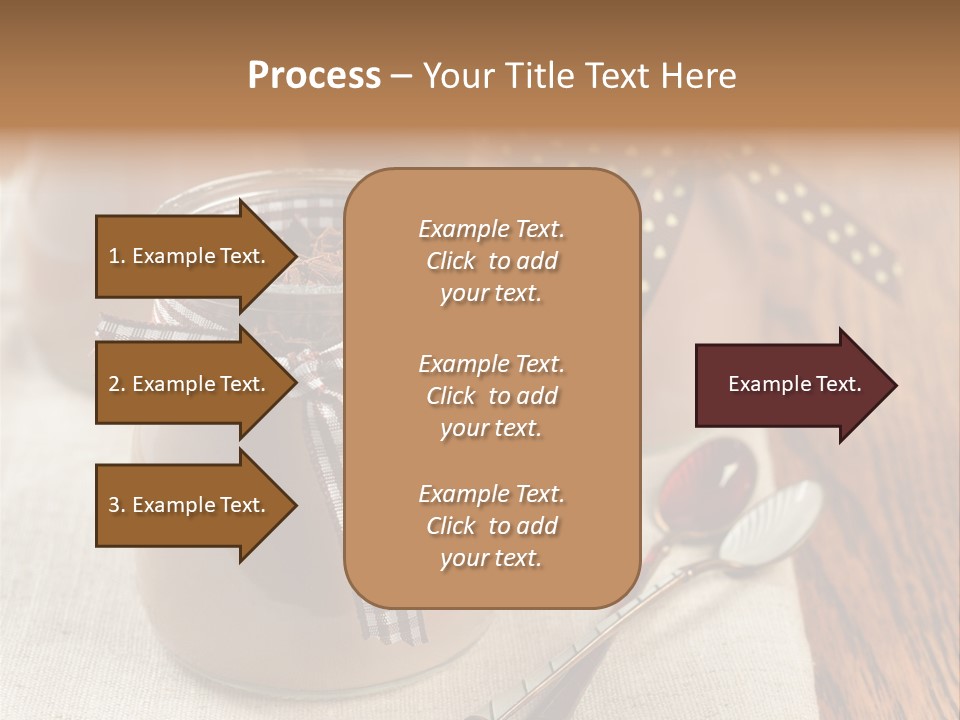 Process – Your Title Text Here

1. Example Text.

2. Example Text.

3. Example Text.

Example Text. Click to add your text.

Example Text. Click to add your text.

Example Text. Click to add your text.

Example Text.